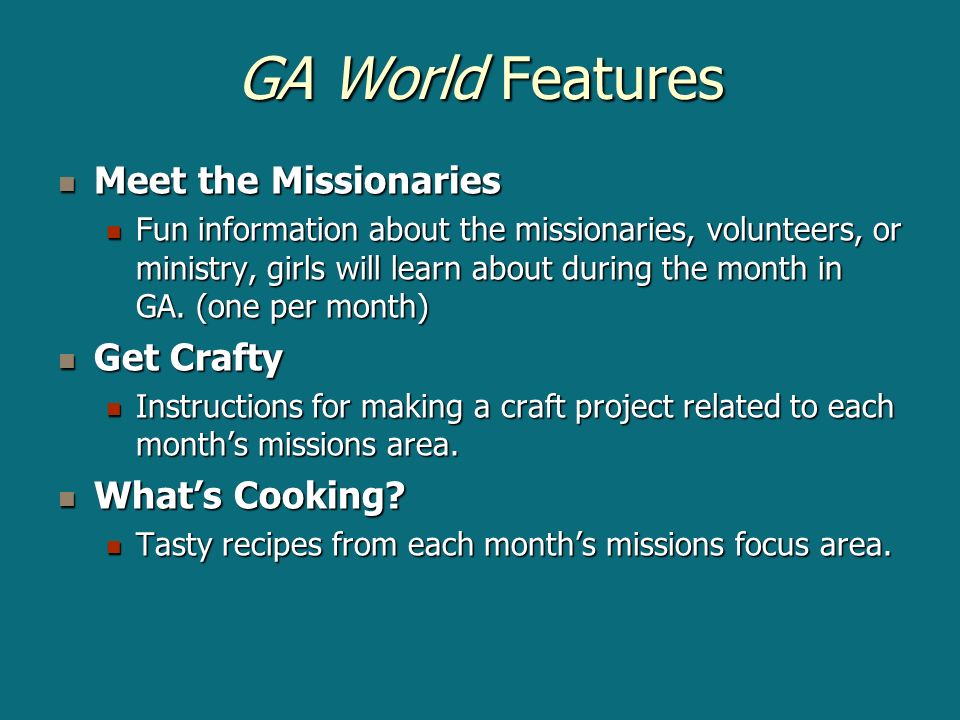 GA World Features

Meet the Missionaries

Fun information about the missionaries, volunteers, or ministry, girls will learn about during the month in GA. (one per month)

Get Crafty

Instructions for making a craft project related to each month's missions area.

What's Cooking?

Tasty recipes from each month's missions focus area.